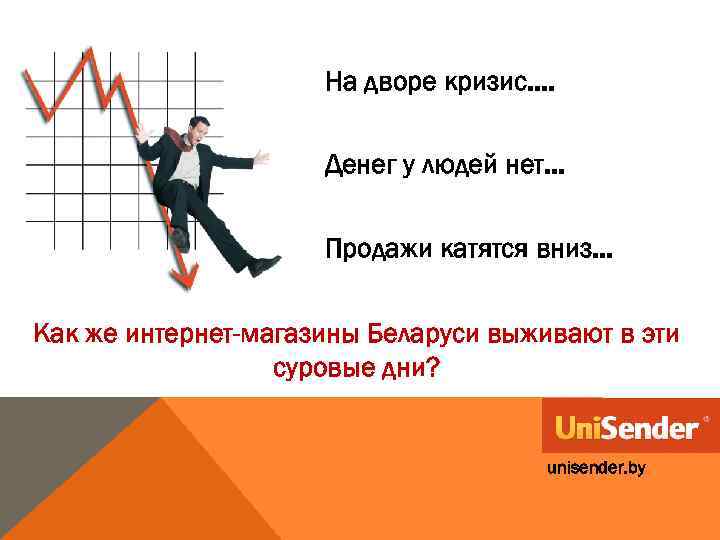 На дворе кризис….

Денег у людей нет…

Продажи катятся вниз…

Как же интернет-магазины Беларуси выживают в эти суровые дни?

UniSender®

unisender.by